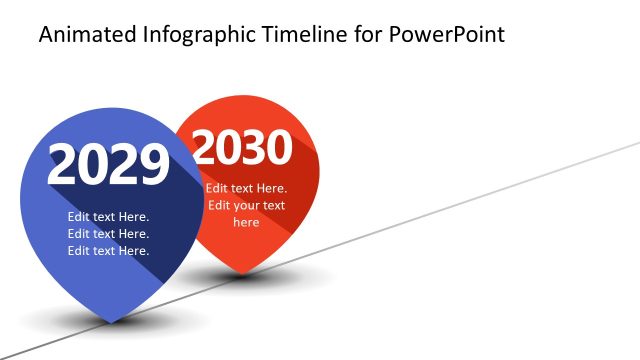 Animated Infographic Timeline for PowerPoint

2029

Edit text Here.
Edit text Here.
Edit text Here.

2030

Edit text Here.
Edit your text here